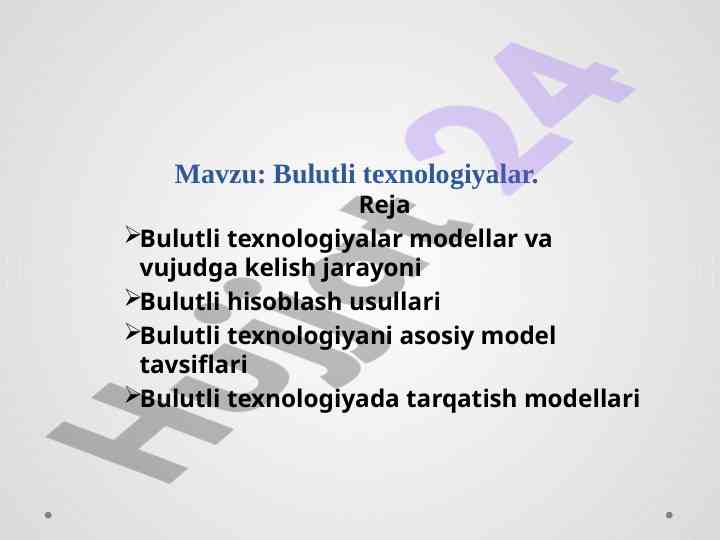 Mavzu: Bulutli texnologiyalar.

Reja

➢Bulutli texnologiyalar modellar va vujudga kelish jarayoni

➢Bulutli hisoblash usullari

➢Bulutli texnologiyani asosiy model tavsiflari

➢Bulutli texnologiyada tarqatish modellari

Hujjat24